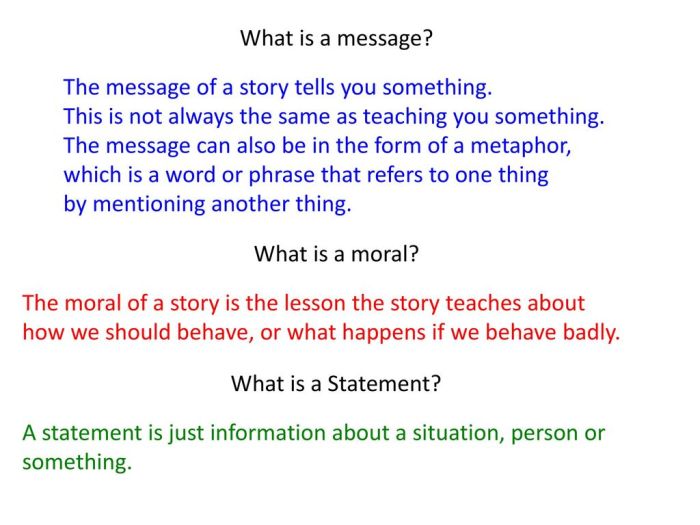 What is a message?

The message of a story tells you something.
This is not always the same as teaching you something.
The message can also be in the form of a metaphor, which is a word or phrase that refers to one thing by mentioning another thing.

What is a moral?

The moral of a story is the lesson the story teaches about how we should behave, or what happens if we behave badly.

What is a Statement?

A statement is just information about a situation, person or something.